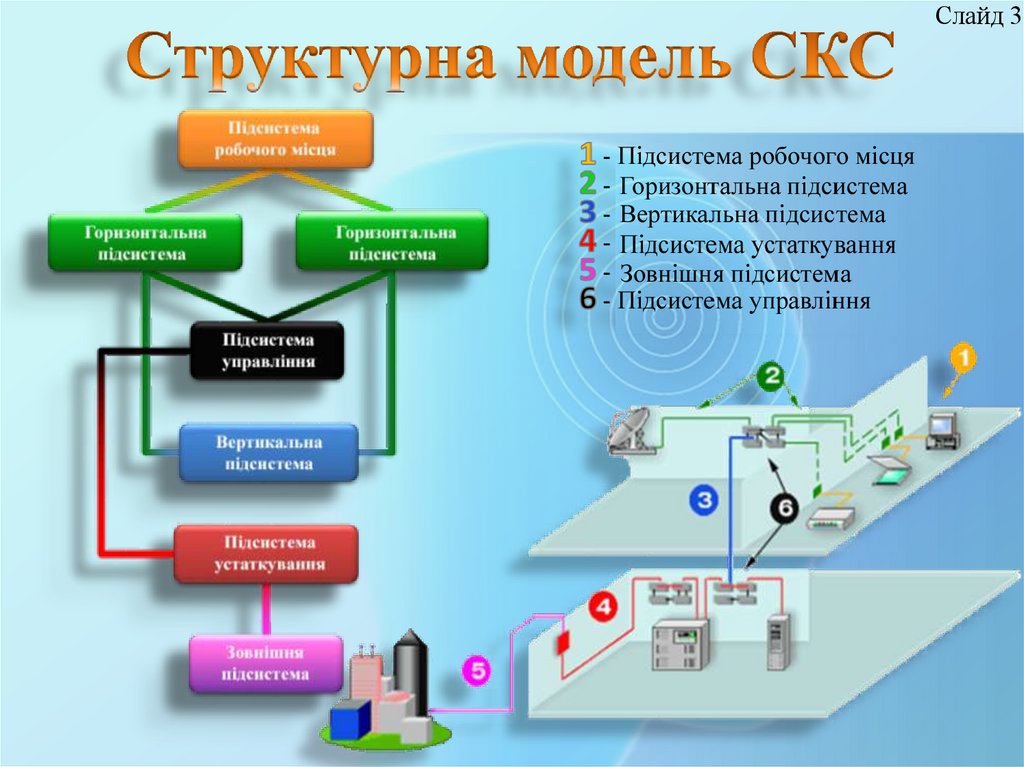 Слайд 3

Структурна модель СКС

Підсистема робочого місця

Горизонтальна підсистема

Горизонтальна підсистема

Підсистема управління

Вертикальна підсистема

Підсистема устаткування

Зовнішня підсистема

1 - Підсистема робочого місця
2 - Горизонтальна підсистема
3 - Вертикальна підсистема
4 - Підсистема устаткування
5 - Зовнішня підсистема
6 - Підсистема управління

1
2
3
6
4
5